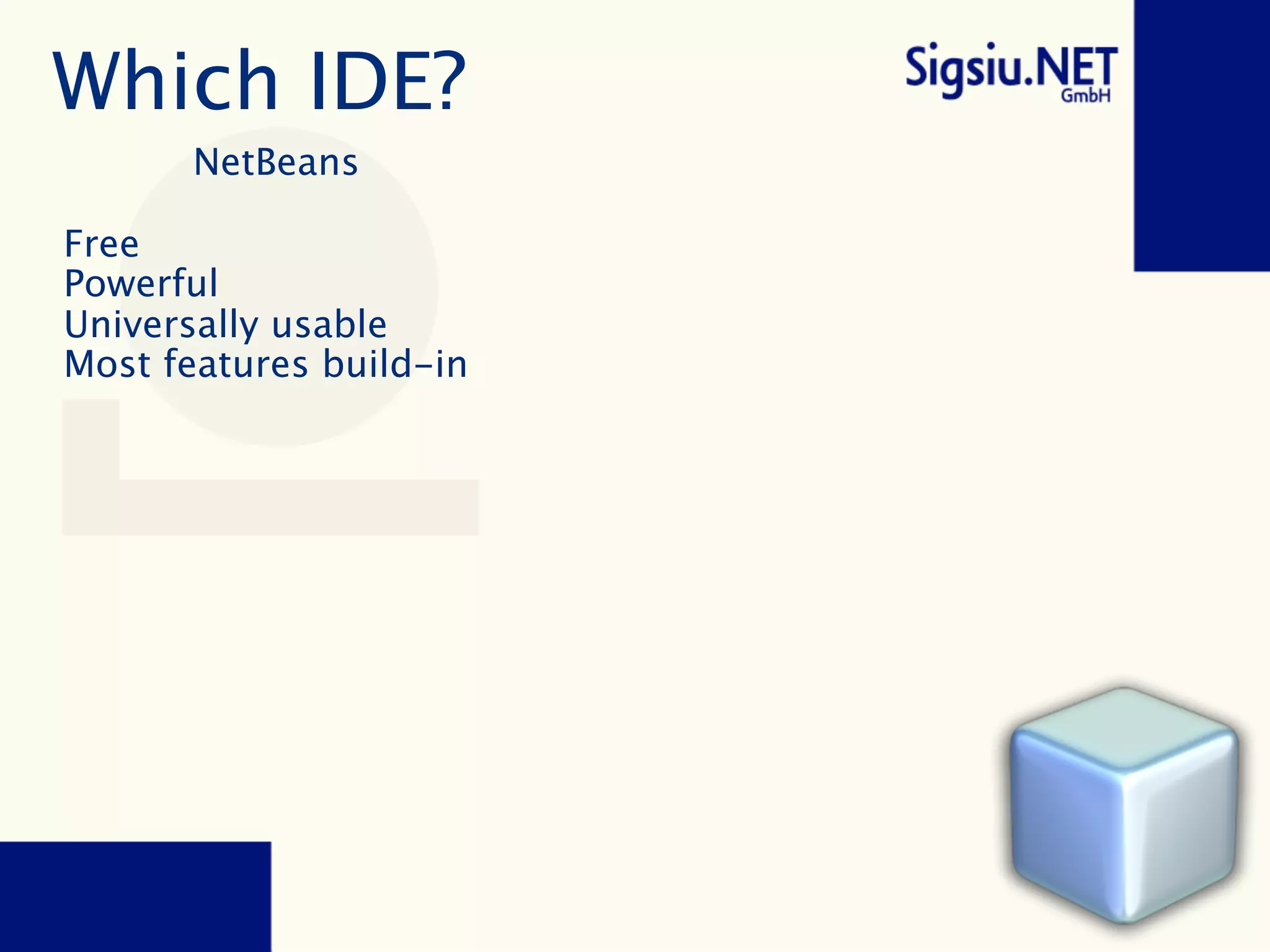 Which IDE?

Sigsiu.NET GmbH

NetBeans

Free
Powerful
Universally usable
Most features build-in